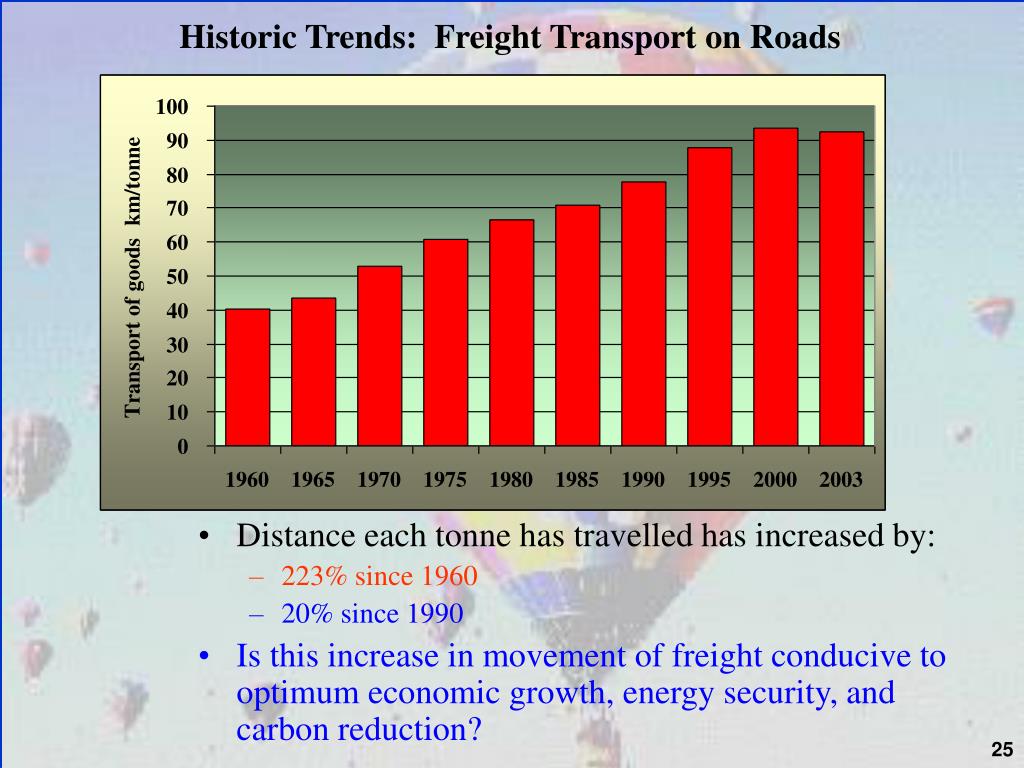 Historic Trends: Freight Transport on Roads

Transport of goods km/tonne

100
90
80
70
60
50
40
30
20
10
0

1960 1965 1970 1975 1980 1985 1990 1995 2000 2003

• Distance each tonne has travelled has increased by:
– 223% since 1960
– 20% since 1990
• Is this increase in movement of freight conducive to optimum economic growth, energy security, and carbon reduction?

25